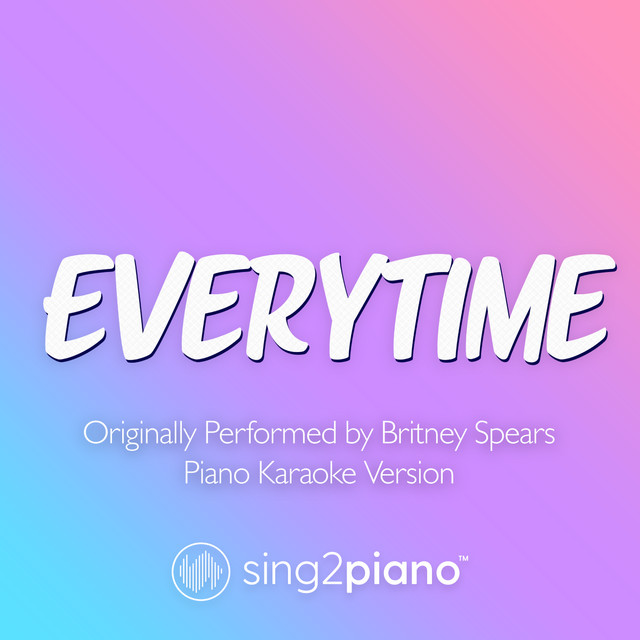 EVERYTIME

Originally Performed by Britney Spears
Piano Karaoke Version

sing2piano™